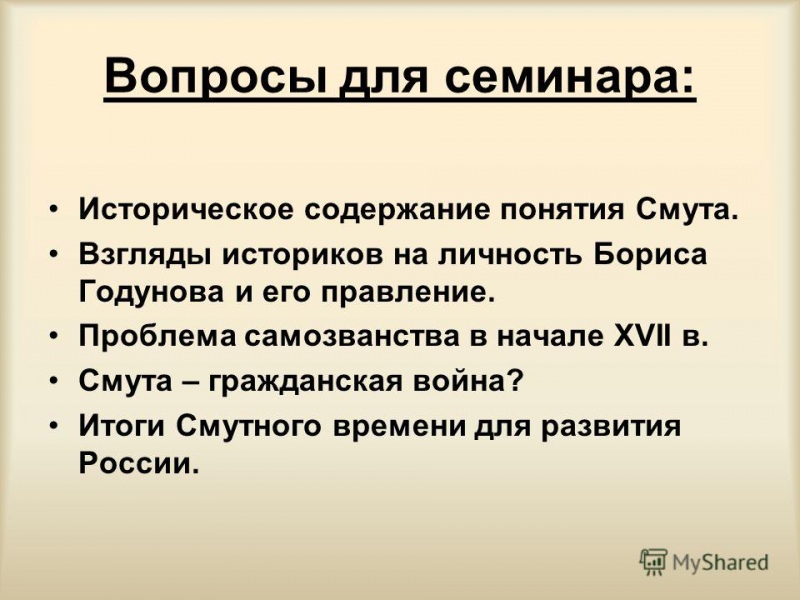 Вопросы для семинара:

• Историческое содержание понятия Смута.
• Взгляды историков на личность Бориса Годунова и его правление.
• Проблема самозванства в начале XVII в.
• Смута – гражданская война?
• Итоги Смутного времени для развития России.

MyShared